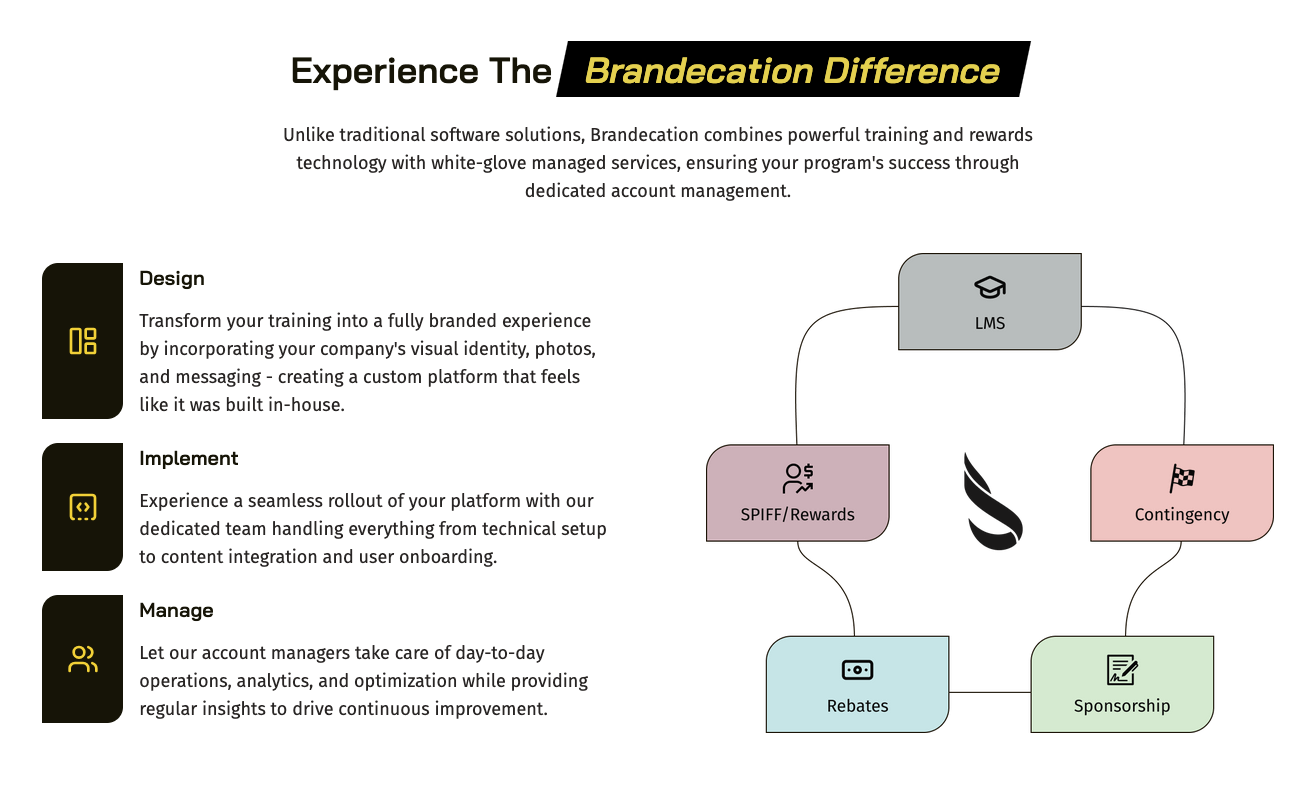 Experience The Brandecation Difference

Unlike traditional software solutions, Brandecation combines powerful training and rewards technology with white-glove managed services, ensuring your program's success through dedicated account management.

Design

Transform your training into a fully branded experience by incorporating your company's visual identity, photos, and messaging - creating a custom platform that feels like it was built in-house.

Implement

Experience a seamless rollout of your platform with our dedicated team handling everything from technical setup to content integration and user onboarding.

Manage

Let our account managers take care of day-to-day operations, analytics, and optimization while providing regular insights to drive continuous improvement.

LMS

SPIFF/Rewards

Contingency

Rebates

Sponsorship